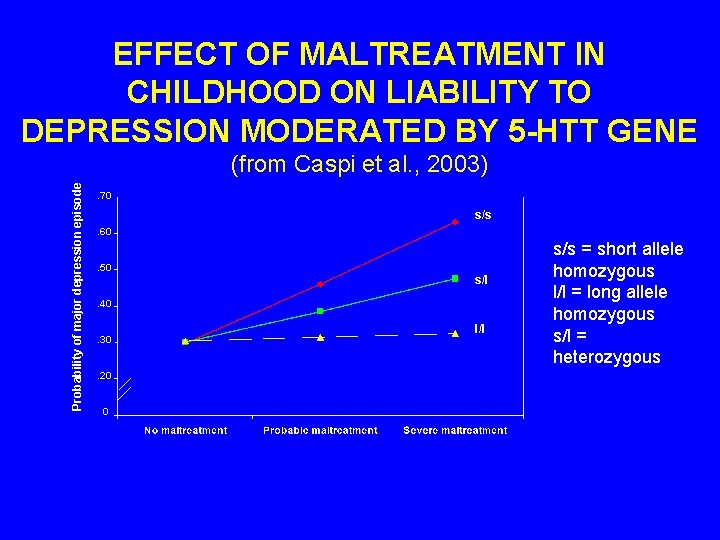 EFFECT OF MALTREATMENT IN CHILDHOOD ON LIABILITY TO DEPRESSION MODERATED BY 5-HTT GENE
(from Caspi et al., 2003)

Probability of major depression episode

.70
.60
.50
.40
.30
.20
0

s/s
s/l
l/l

No maltreatment
Probable maltreatment
Severe maltreatment

s/s = short allele homozygous
l/l = long allele homozygous
s/l = heterozygous